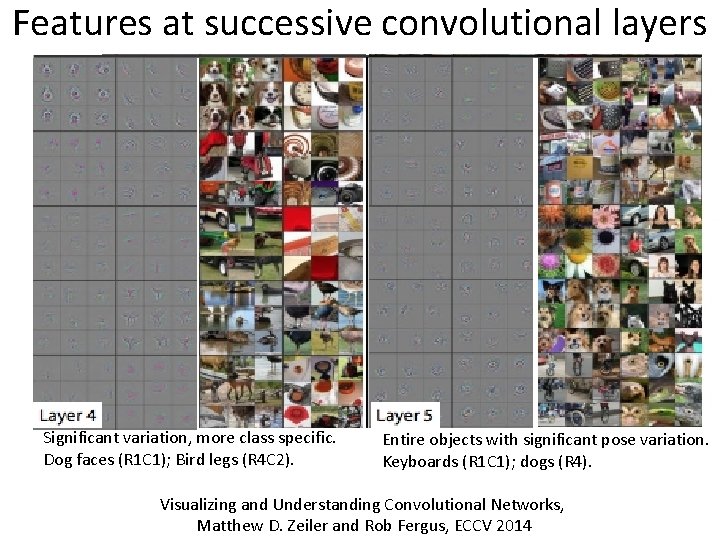 Features at successive convolutional layers

Layer 4

Significant variation, more class specific. Dog faces (R1C1); Bird legs (R4C2).

Layer 5

Entire objects with significant pose variation. Keyboards (R1C1); dogs (R4).

Visualizing and Understanding Convolutional Networks, Matthew D. Zeiler and Rob Fergus, ECCV 2014